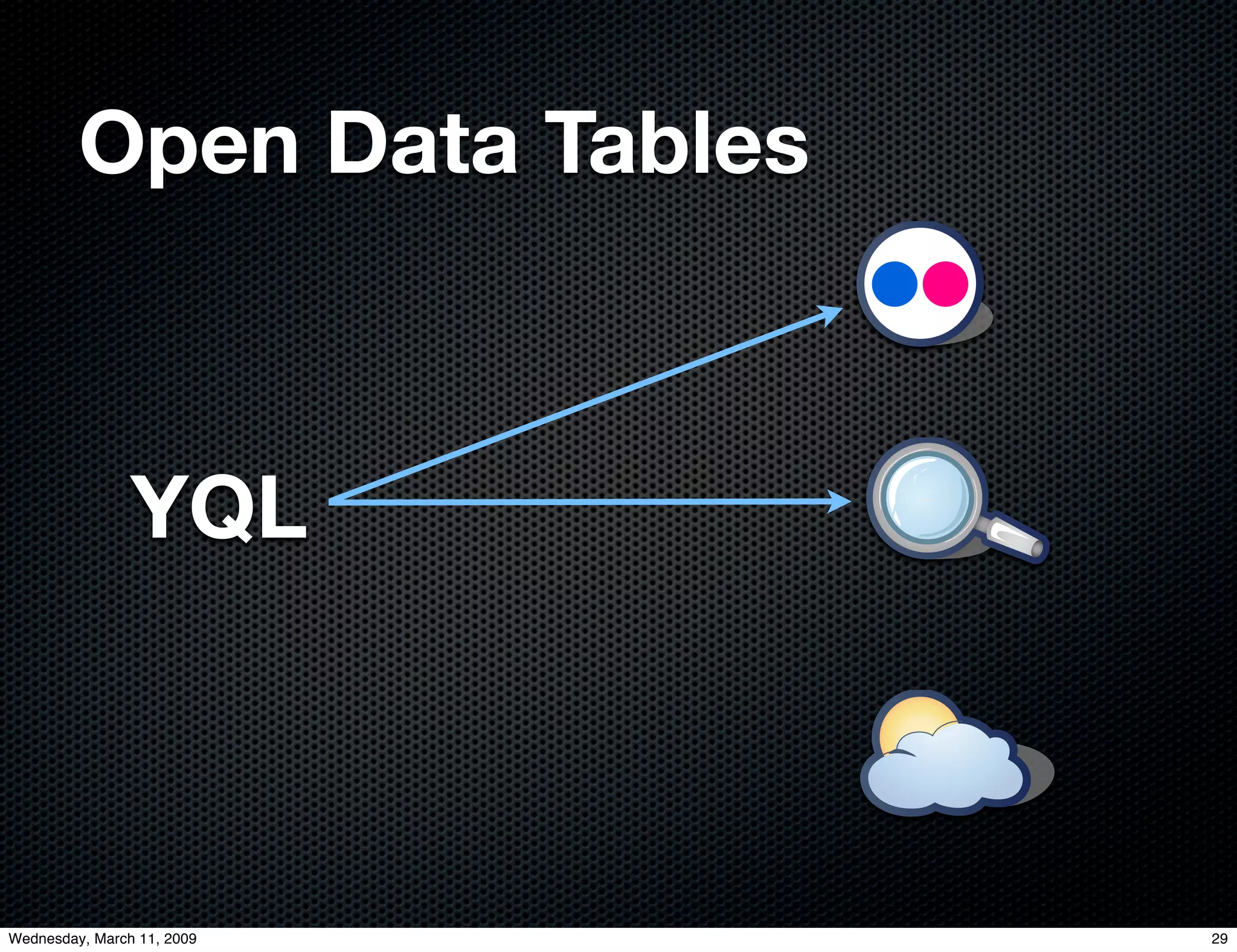 Open Data Tables

YQL

Wednesday, March 11, 2009

29